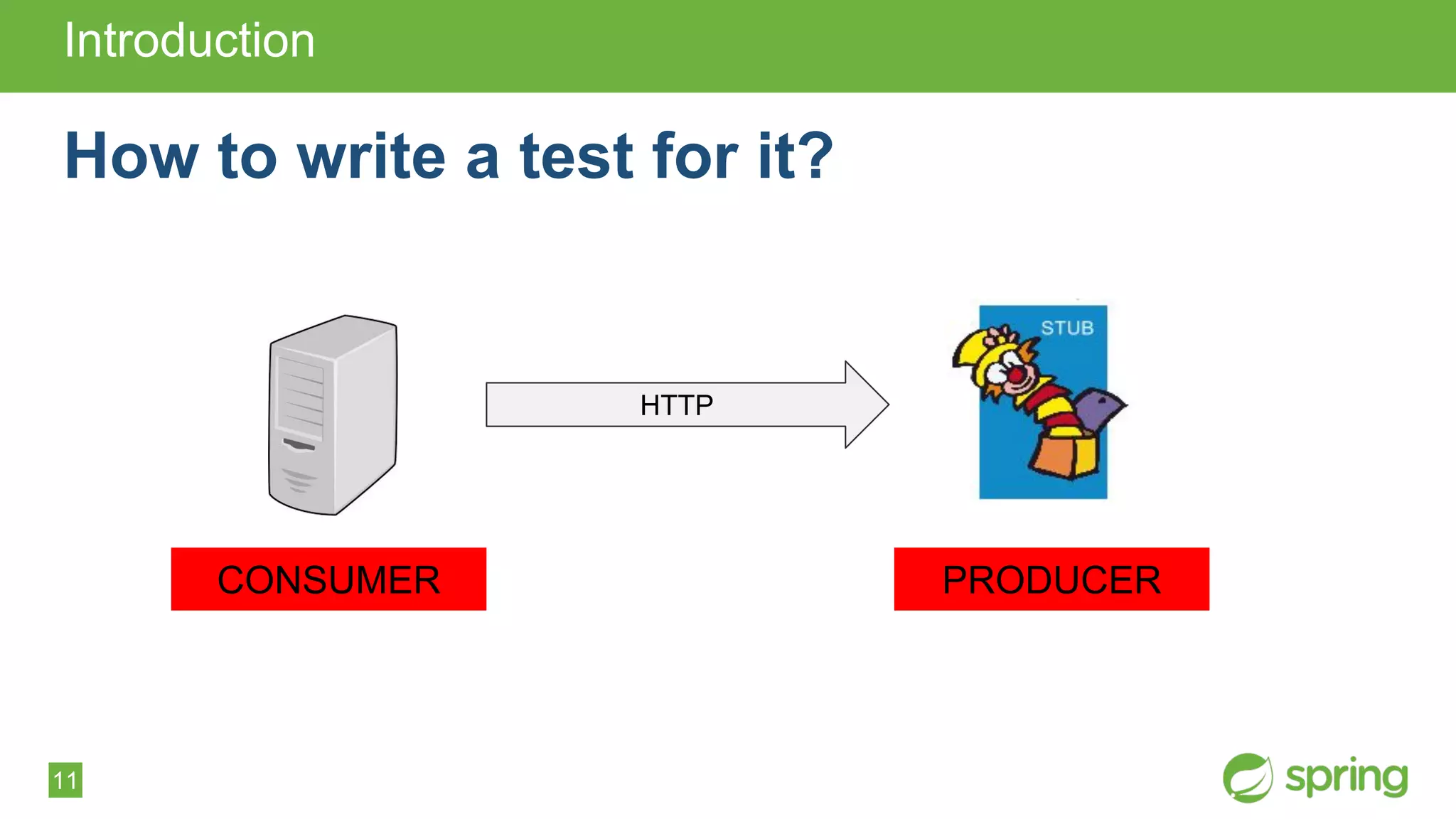 Introduction

How to write a test for it?

HTTP

STUB

CONSUMER

PRODUCER

11

spring